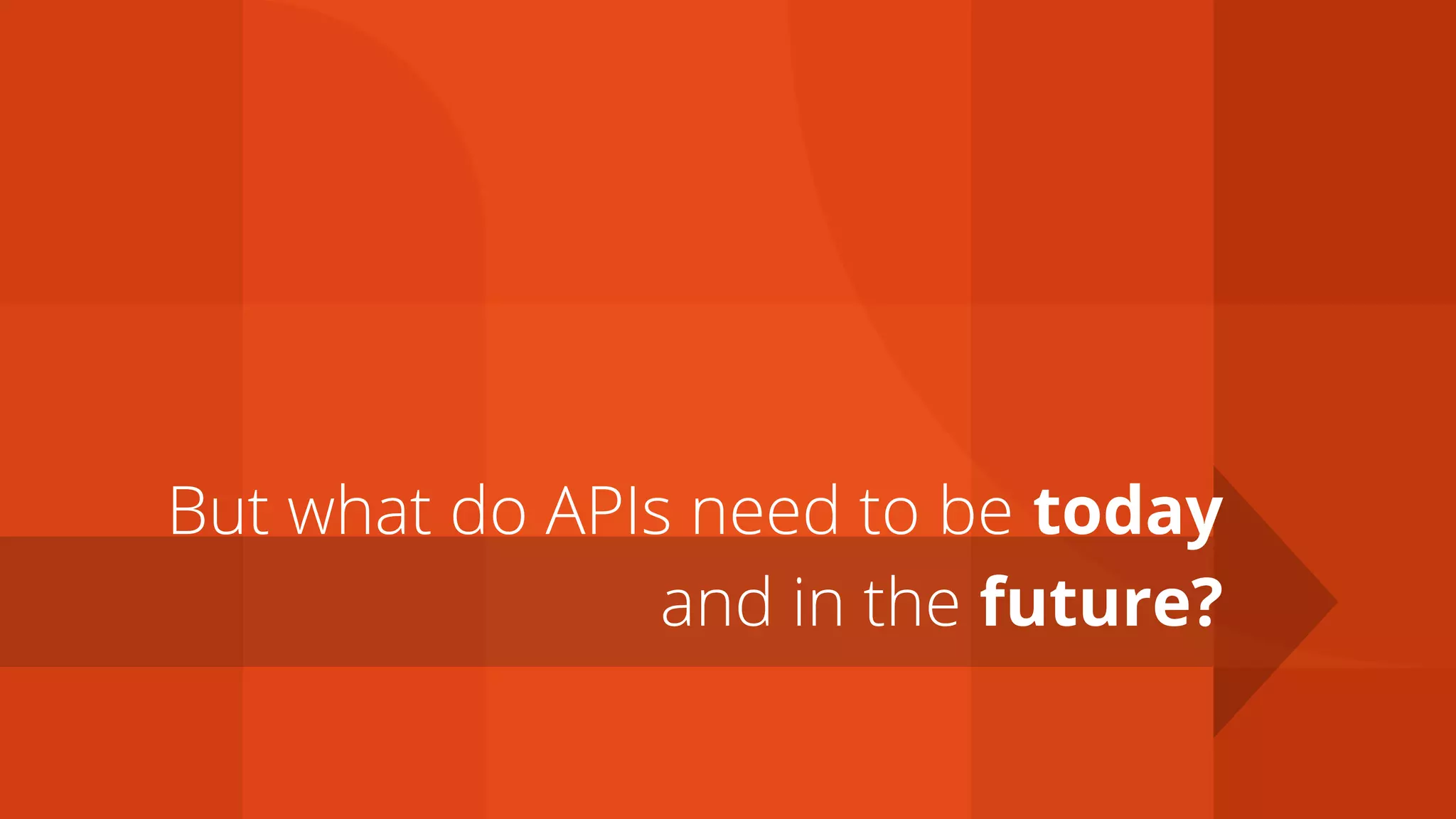 But what do APIs need to be today and in the future?